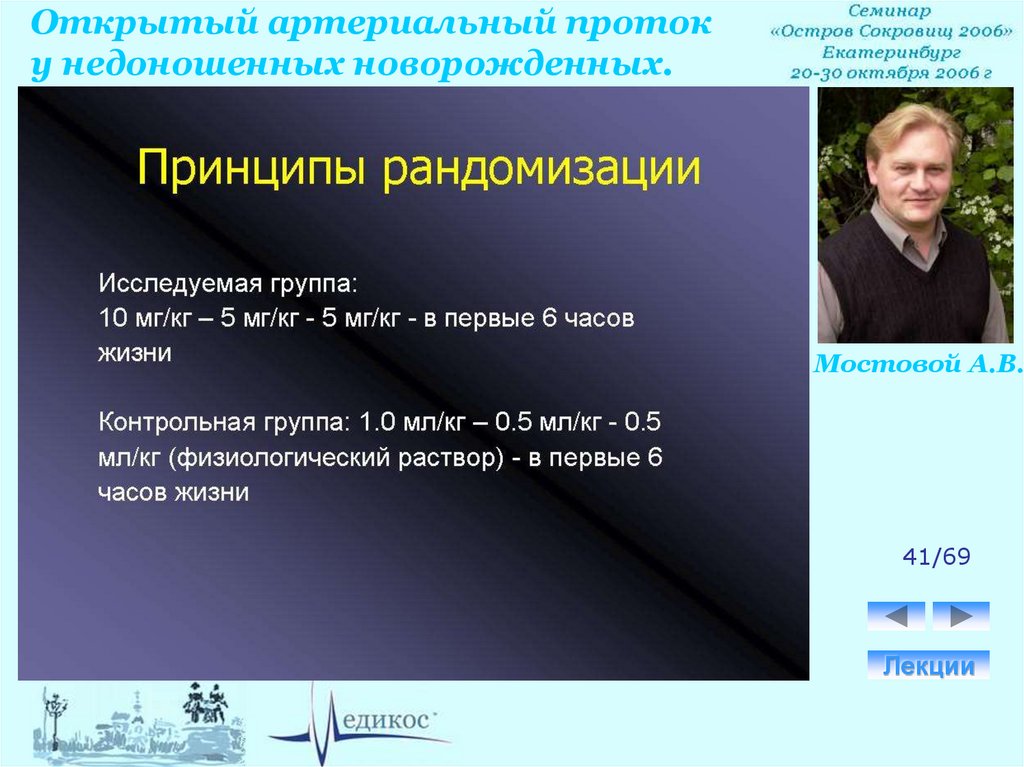 Открытый артериальный проток у недоношенных новорожденных.

Семинар «Остров Сокровищ 2006» Екатеринбург 20-30 октября 2006 г

Принципы рандомизации

Исследуемая группа:
10 мг/кг – 5 мг/кг - 5 мг/кг - в первые 6 часов жизни

Контрольная группа: 1.0 мл/кг – 0.5 мл/кг - 0.5 мл/кг (физиологический раствор) - в первые 6 часов жизни

Мостовой А.В.

41/69

Лекции

едикос